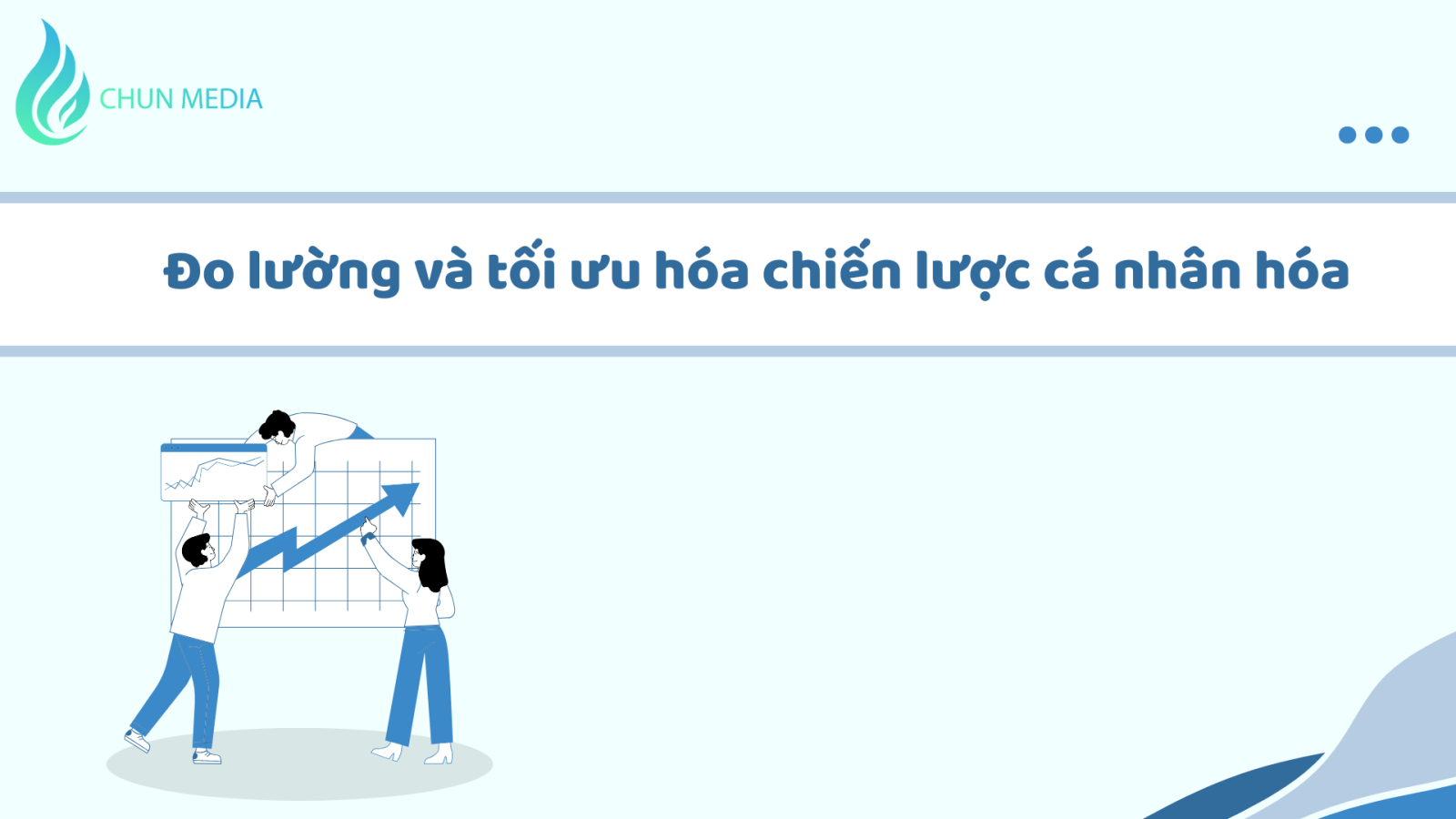 CHUN MEDIA

Đo lường và tối ưu hóa chiến lược cá nhân hóa